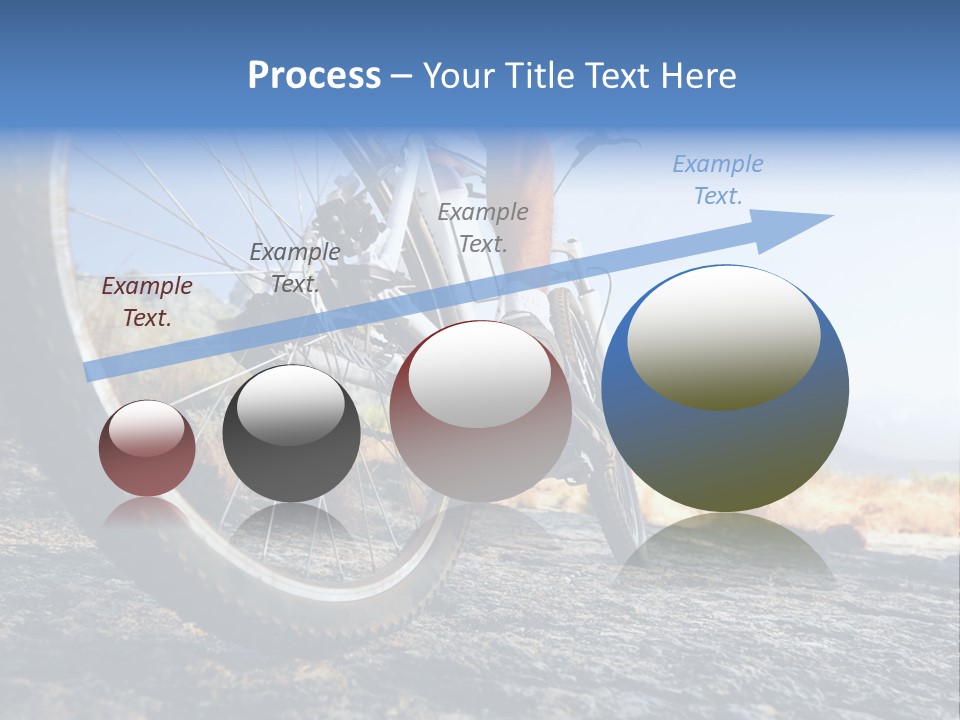 Process – Your Title Text Here

Example Text.

Example Text.

Example Text.

Example Text.